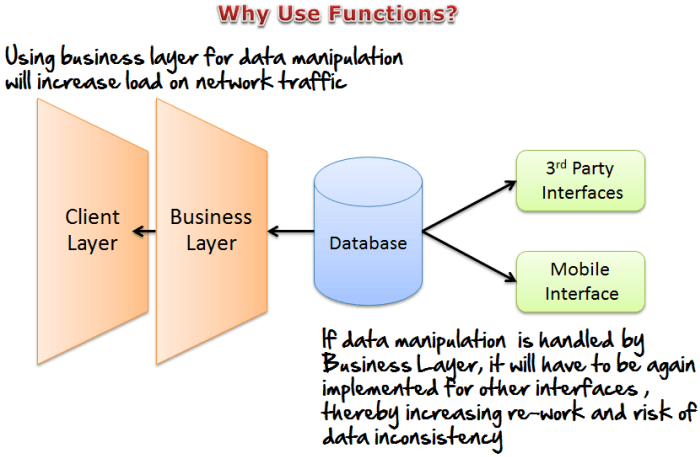 Why Use Functions?

Using business layer for data manipulation will increase load on network traffic

Client Layer

Business Layer

Database

3$^{rd}$ Party Interfaces

Mobile Interface

If data manipulation is handled by Business Layer, it will have to be again implemented for other interfaces , thereby increasing re-work and risk of data inconsistency